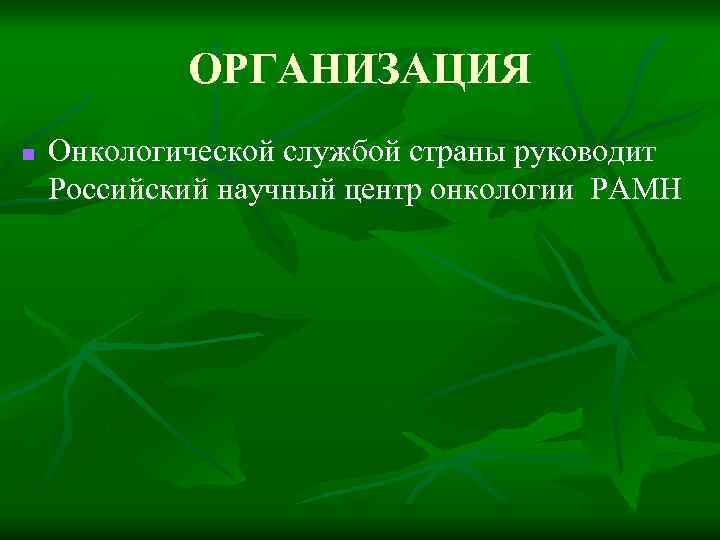 ОРГАНИЗАЦИЯ

Онкологической службой страны руководит Российский научный центр онкологии РАМН